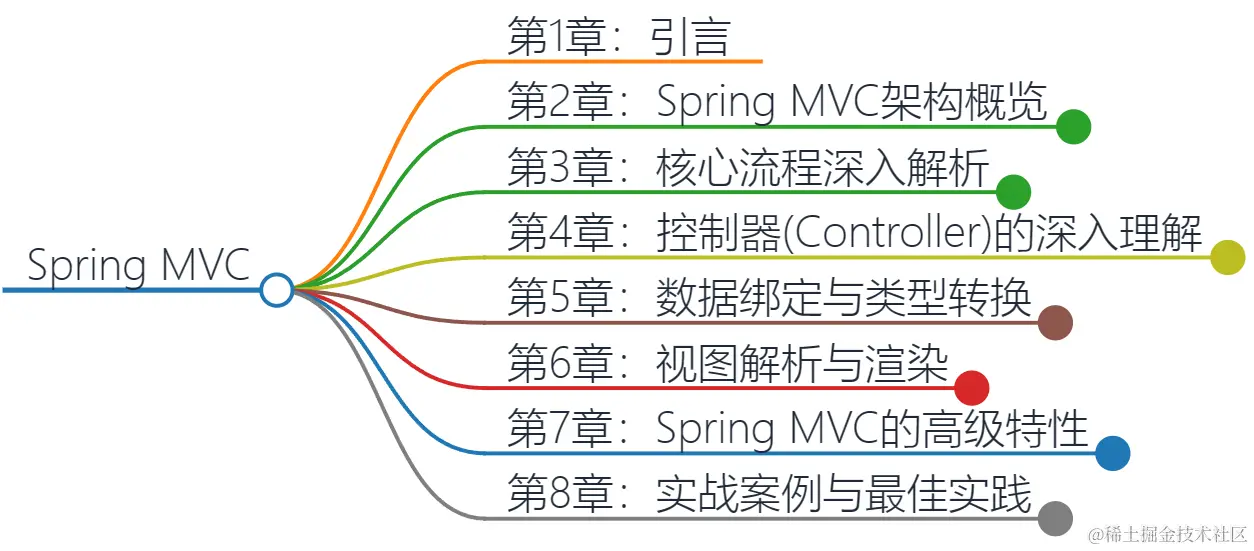 Spring MVC

第1章：引言

第2章：Spring MVC架构概览

第3章：核心流程深入解析

第4章：控制器(Controller)的深入理解

第5章：数据绑定与类型转换

第6章：视图解析与渲染

第7章：Spring MVC的高级特性

第8章：实战案例与最佳实践

@稀土掘金技术社区